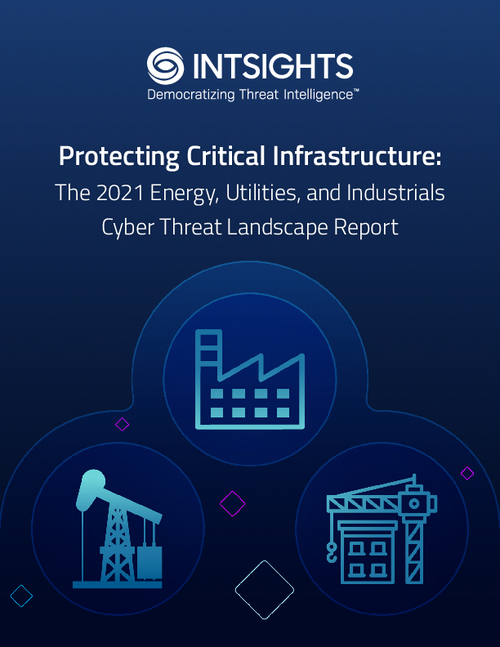 INTSIGHTS
Democratizing Threat Intelligence™

Protecting Critical Infrastructure:
The 2021 Energy, Utilities, and Industrials Cyber Threat Landscape Report